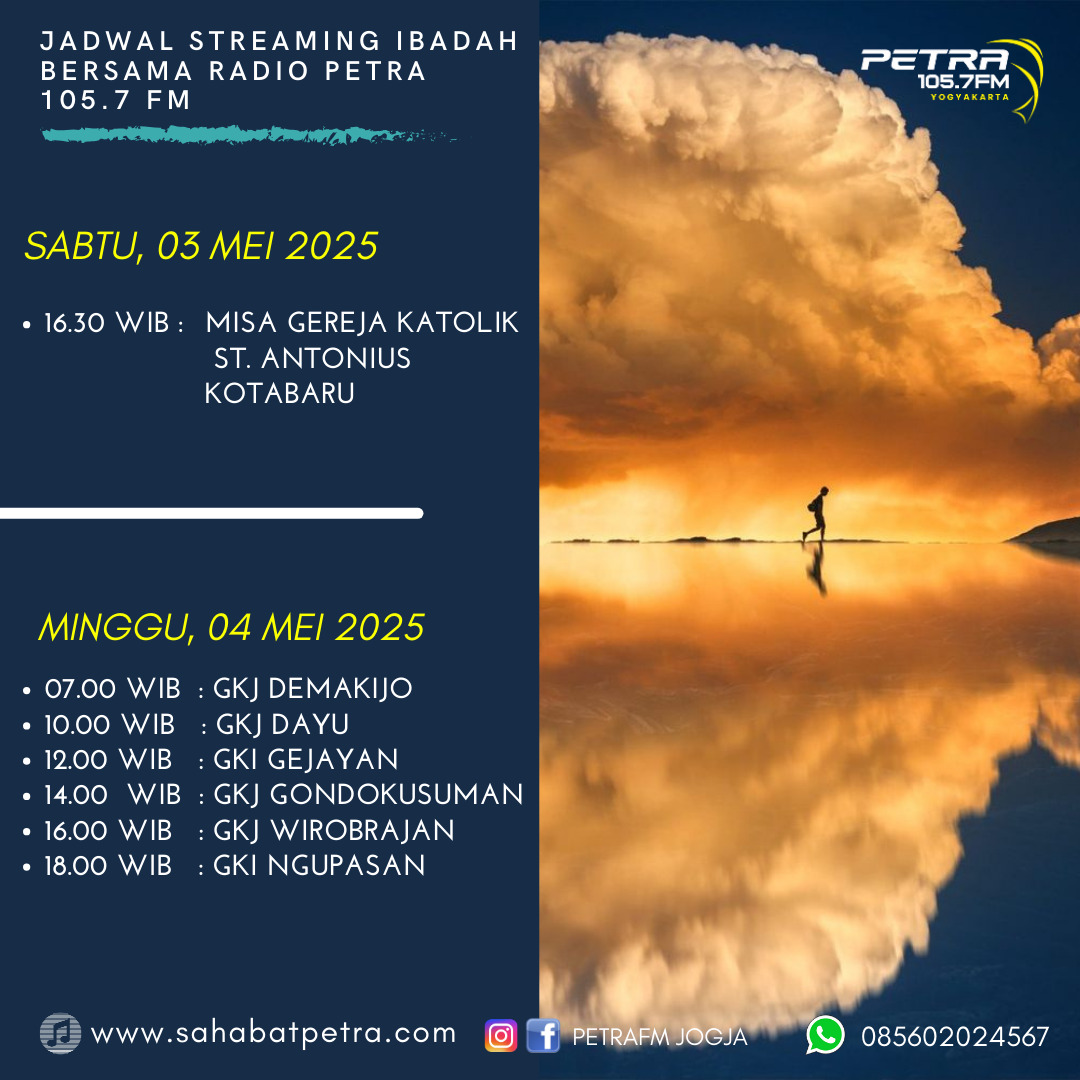 JADWAL STREAMING IBADAH BERSAMA RADIO PETRA 105.7 FM

PETRA 105.7FM YOGYAKARTA

SABTU, 03 MEI 2025

• 16.30 WIB : MISA GEREJA KATOLIK ST. ANTONIUS KOTABARU

MINGGU, 04 MEI 2025

• 07.00 WIB : GKJ DEMAKIJO
• 10.00 WIB : GKJ DAYU
• 12.00 WIB : GKI GEJAYAN
• 14.00 WIB : GKJ GONDOKUSUMAN
• 16.00 WIB : GKJ WIROBRAJAN
• 18.00 WIB : GKI NGUPASAN

www.sahabatpetra.com PETRAFM JOGJA 085602024567